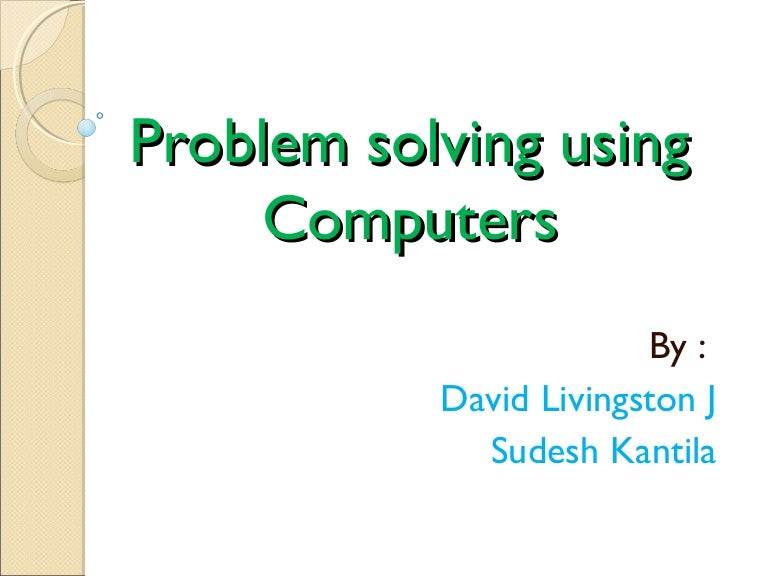 Problem solving using Computers

By :

David Livingston J

Sudesh Kantila